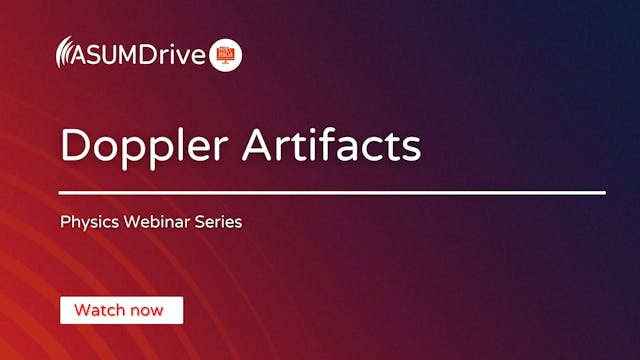 ASUMDrive

Doppler Artifacts

Physics Webinar Series

Watch now